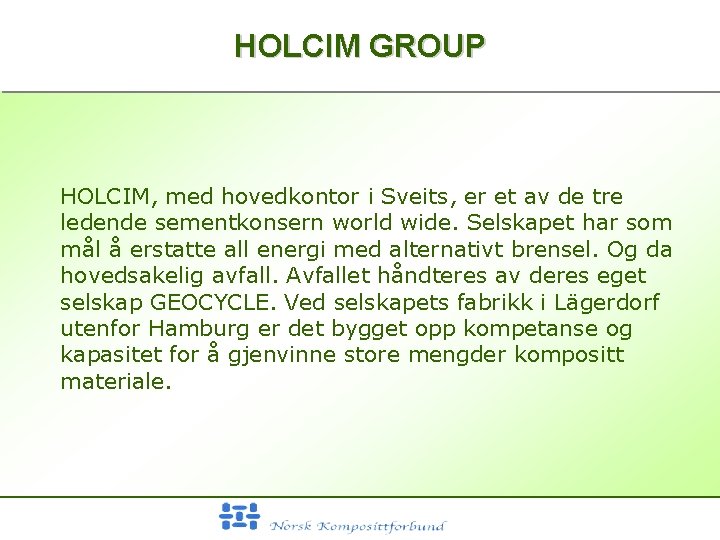 HOLCIM GROUP

HOLCIM, med hovedkontor i Sveits, er et av de tre ledende sementkonsern world wide. Selskapet har som mål å erstatte all energi med alternativt brensel. Og da hovedsakelig avfall. Avfallet håndteres av deres eget selskap GEOCYCLE. Ved selskapets fabrikk i Lägerdorf utenfor Hamburg er det bygget opp kompetanse og kapasitet for å gjenvinne store mengder kompositt materiale.

Norsk Komposittforbund